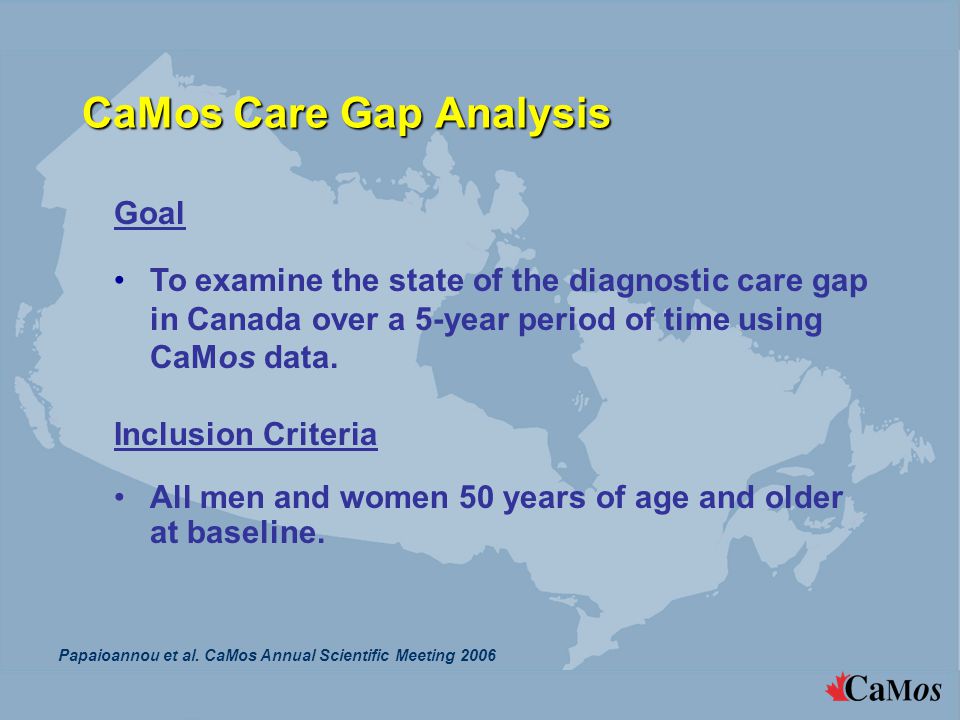 CaMos Care Gap Analysis

Goal

• To examine the state of the diagnostic care gap in Canada over a 5-year period of time using CaMos data.

Inclusion Criteria

• All men and women 50 years of age and older at baseline.

Papaioannou et al. CaMos Annual Scientific Meeting 2006

CaMos